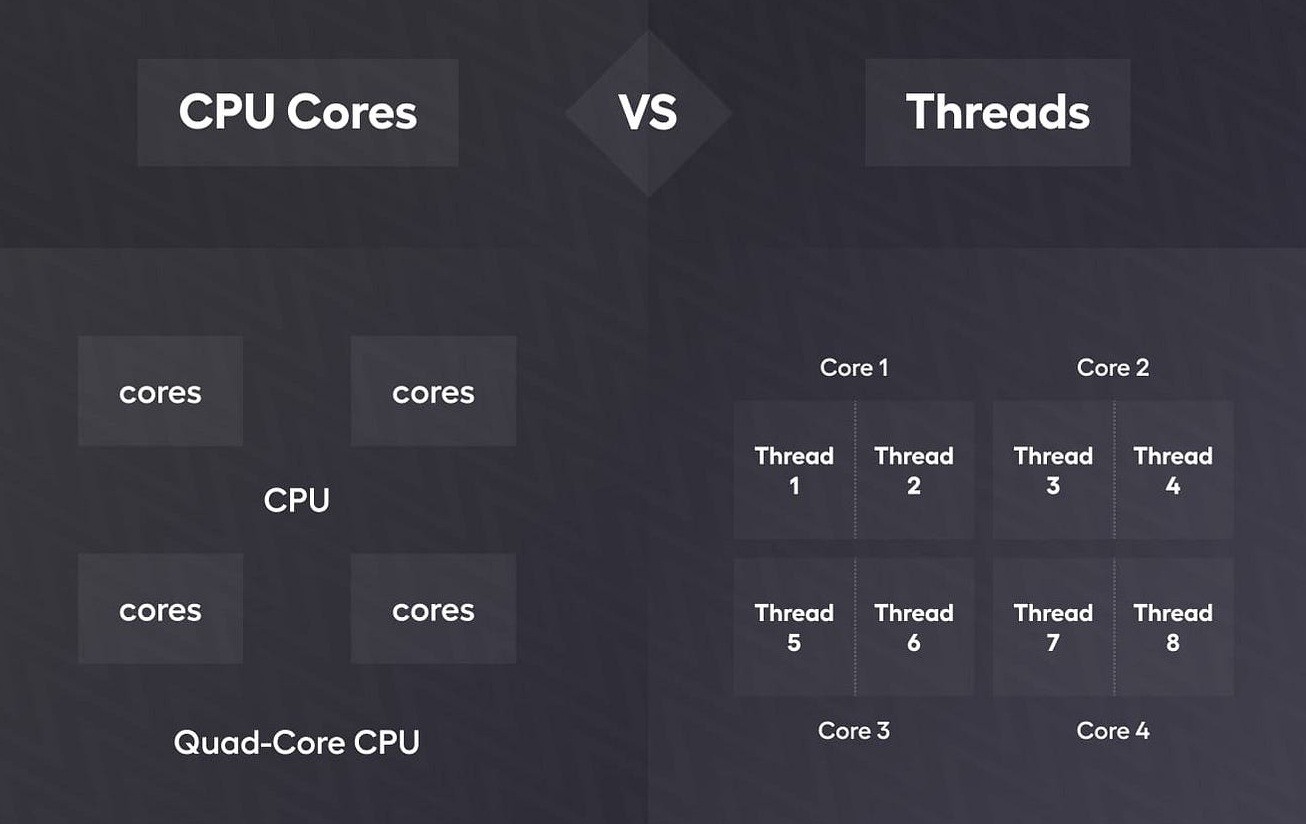 CPU Cores

VS

Threads

cores

cores

CPU

cores

cores

Quad-Core CPU

Core 1

Core 2

Thread 1

Thread 2

Thread 3

Thread 4

Thread 5

Thread 6

Thread 7

Thread 8

Core 3

Core 4